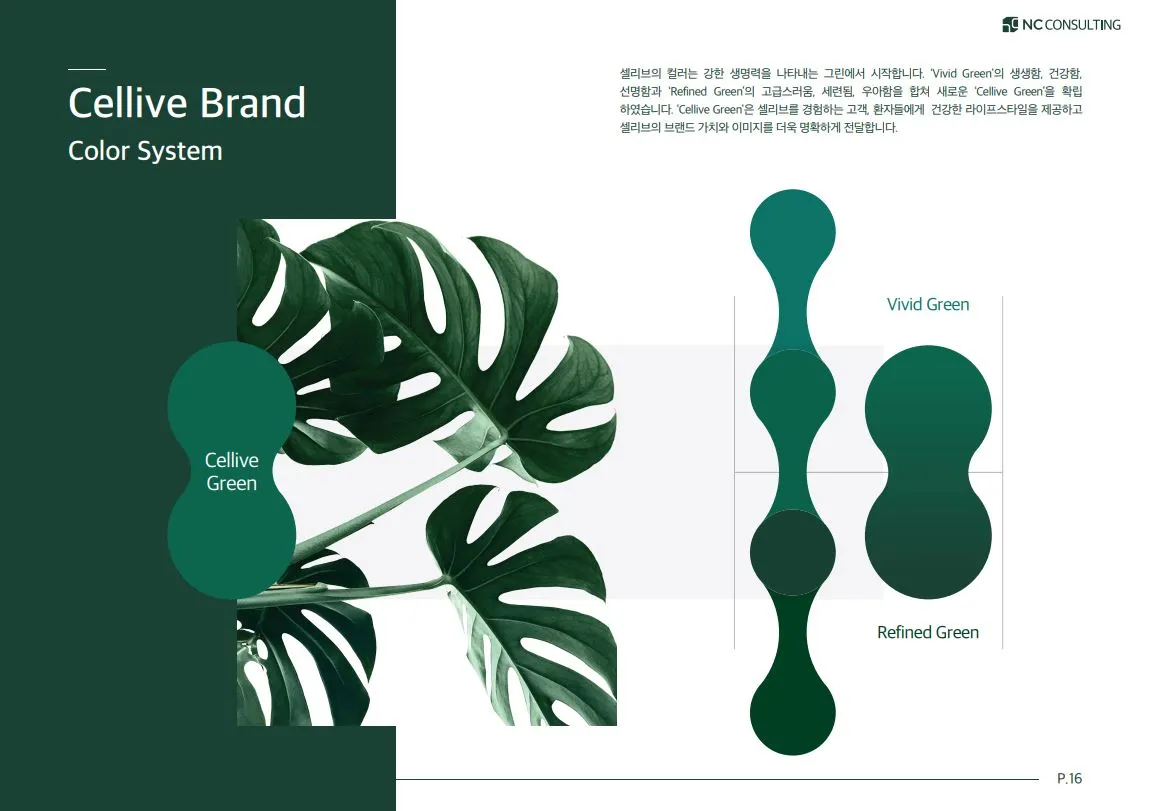 NC CONSULTING

Cellive Brand
Color System

셀리브의 컬러는 강한 생명력을 나타내는 그린에서 시작합니다. 'Vivid Green'의 생생함, 건강함, 선명함과 'Refined Green'의 고급스러움, 세련됨, 우아함을 합쳐 새로운 'Cellive Green'을 확립하였습니다. 'Cellive Green'은 셀리브를 경험하는 고객, 환자들에게 건강한 라이프스타일을 제공하고 셀리브의 브랜드 가치와 이미지를 더욱 명확하게 전달합니다.

Cellive Green

Vivid Green

Refined Green

P.16